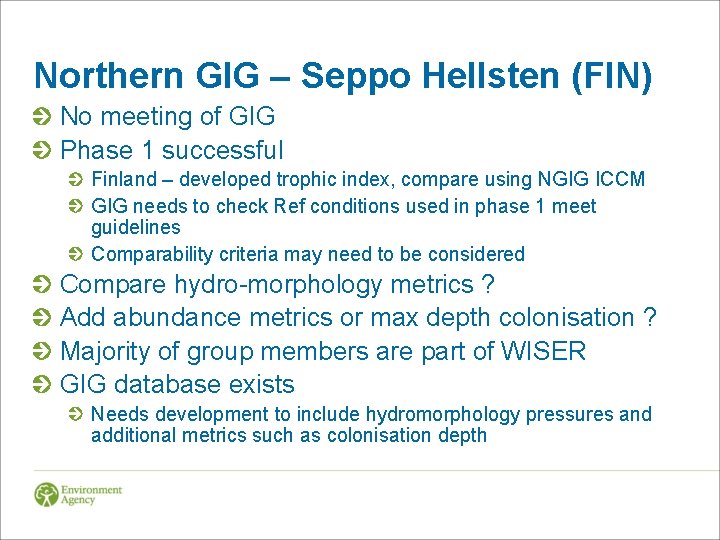 Northern GIG – Seppo Hellsten (FIN)

No meeting of GIG

Phase 1 successful

Finland – developed trophic index, compare using NGIG ICCM

GIG needs to check Ref conditions used in phase 1 meet guidelines

Comparability criteria may need to be considered

Compare hydro-morphology metrics ?

Add abundance metrics or max depth colonisation ?

Majority of group members are part of WISER

GIG database exists

Needs development to include hydromorphology pressures and additional metrics such as colonisation depth

Environment Agency